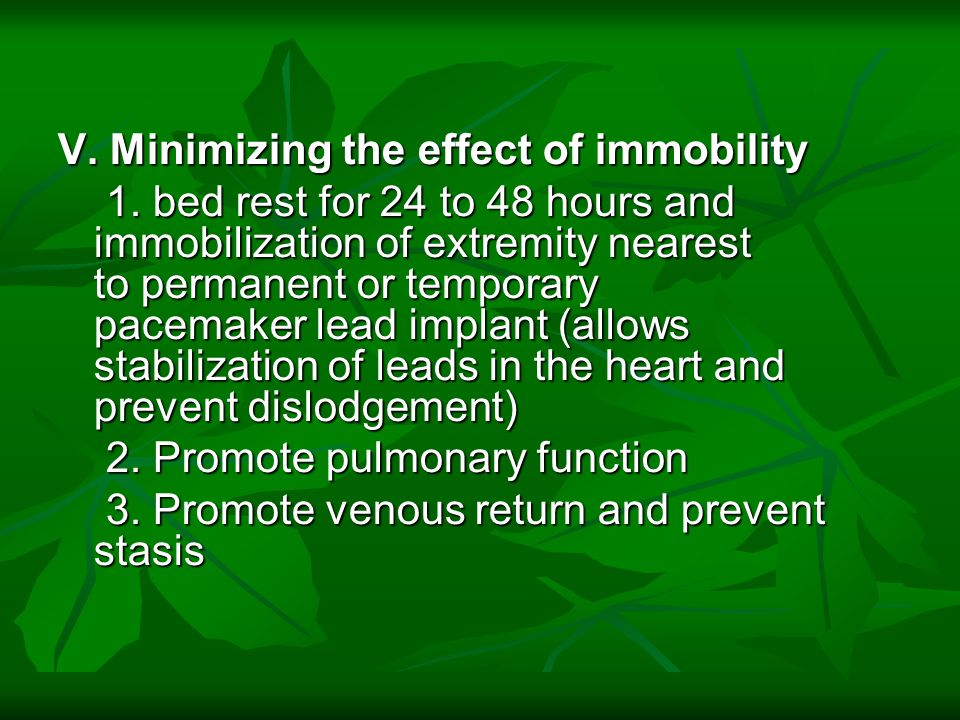 V. Minimizing the effect of immobility

1. bed rest for 24 to 48 hours and immobilization of extremity nearest to permanent or temporary pacemaker lead implant (allows stabilization of leads in the heart and prevent dislodgement)

2. Promote pulmonary function

3. Promote venous return and prevent stasis